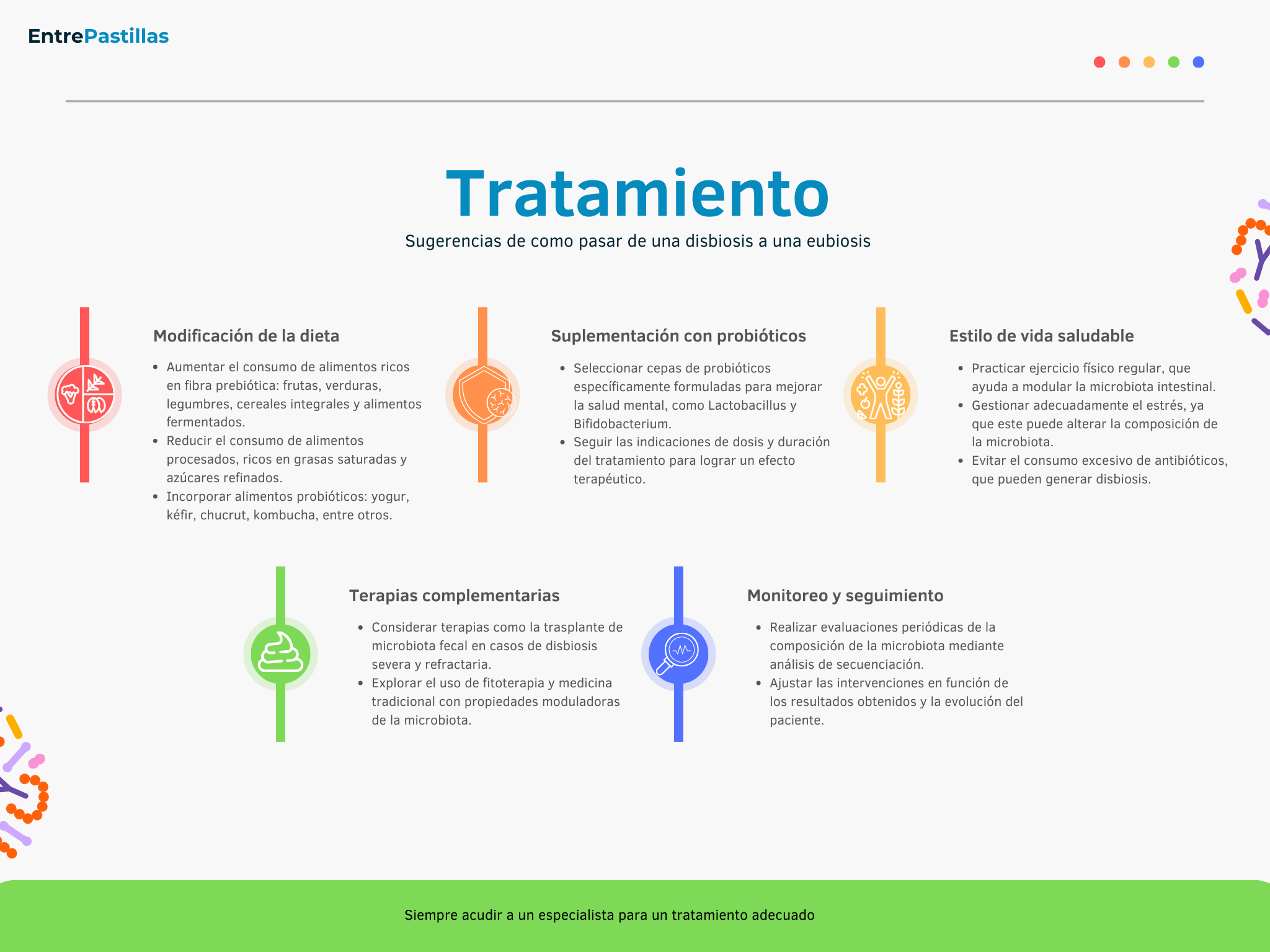 EntrePastillas

Tratamiento

Sugerencias de como pasar de una disbiosis a una eubiosis

Modificación de la dieta

- Aumentar el consumo de alimentos ricos en fibra prebiótica: frutas, verduras, legumbres, cereales integrales y alimentos fermentados.
- Reducir el consumo de alimentos procesados, ricos en grasas saturadas y azúcares refinados.
- Incorporar alimentos probióticos: yogur, kéfir, chucrut, kombucha, entre otros.

Suplementación con probióticos

- Seleccionar cepas de probióticos específicamente formuladas para mejorar la salud mental, como Lactobacillus y Bifidobacterium.
- Seguir las indicaciones de dosis y duración del tratamiento para lograr un efecto terapéutico.

Estilo de vida saludable

- Practicar ejercicio físico regular, que ayuda a modular la microbiota intestinal.
- Gestionar adecuadamente el estrés, ya que este puede alterar la composición de la microbiota.
- Evitar el consumo excesivo de antibióticos, que pueden generar disbiosis.

Terapias complementarias

- Considerar terapias como la trasplante de microbiota fecal en casos de disbiosis severa y refractaria.
- Explorar el uso de fitoterapia y medicina tradicional con propiedades moduladoras de la microbiota.

Monitoreo y seguimiento

- Realizar evaluaciones periódicas de la composición de la microbiota mediante análisis de secuenciación.
- Ajustar las intervenciones en función de los resultados obtenidos y la evolución del paciente.

Siempre acudir a un especialista para un tratamiento adecuado